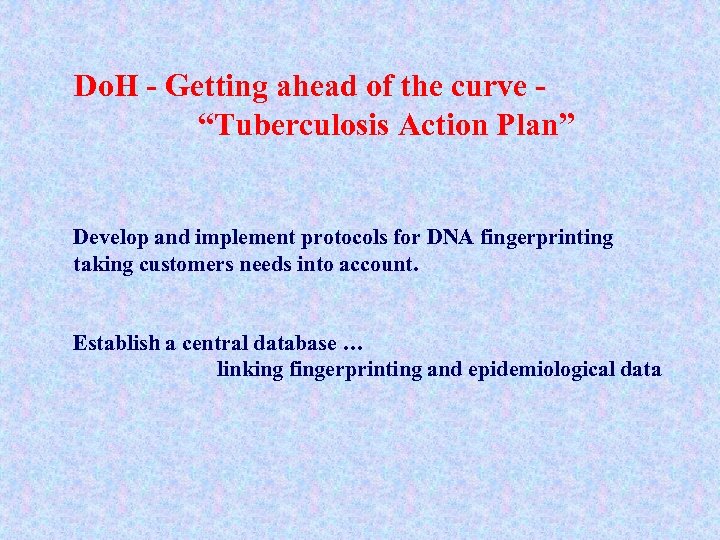 DoH - Getting ahead of the curve - “Tuberculosis Action Plan”

Develop and implement protocols for DNA fingerprinting taking customers needs into account.

Establish a central database …
linking fingerprinting and epidemiological data